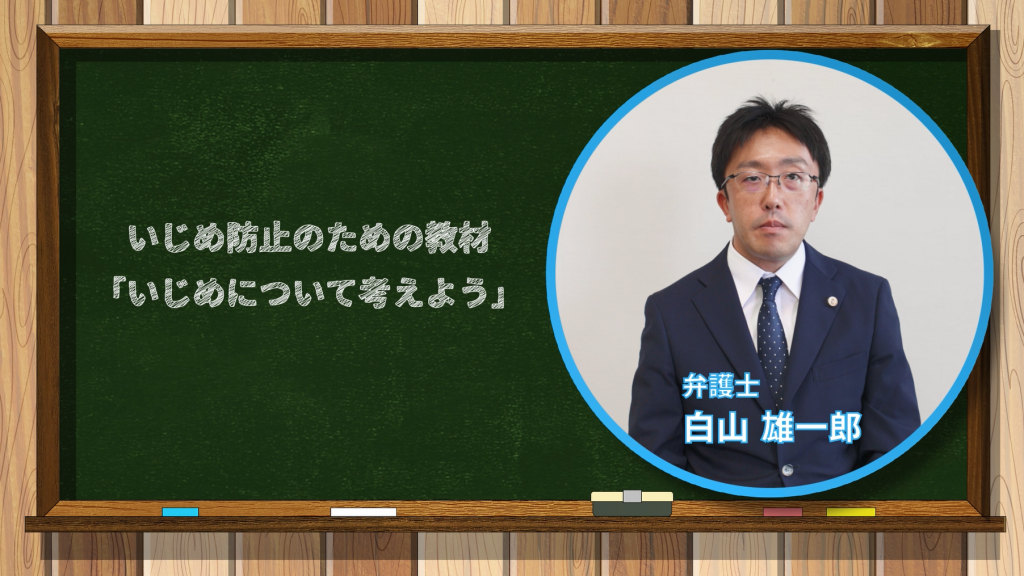 いじめ防止のための教材
「いじめについて考えよう」

弁護士
白山 雄一郎